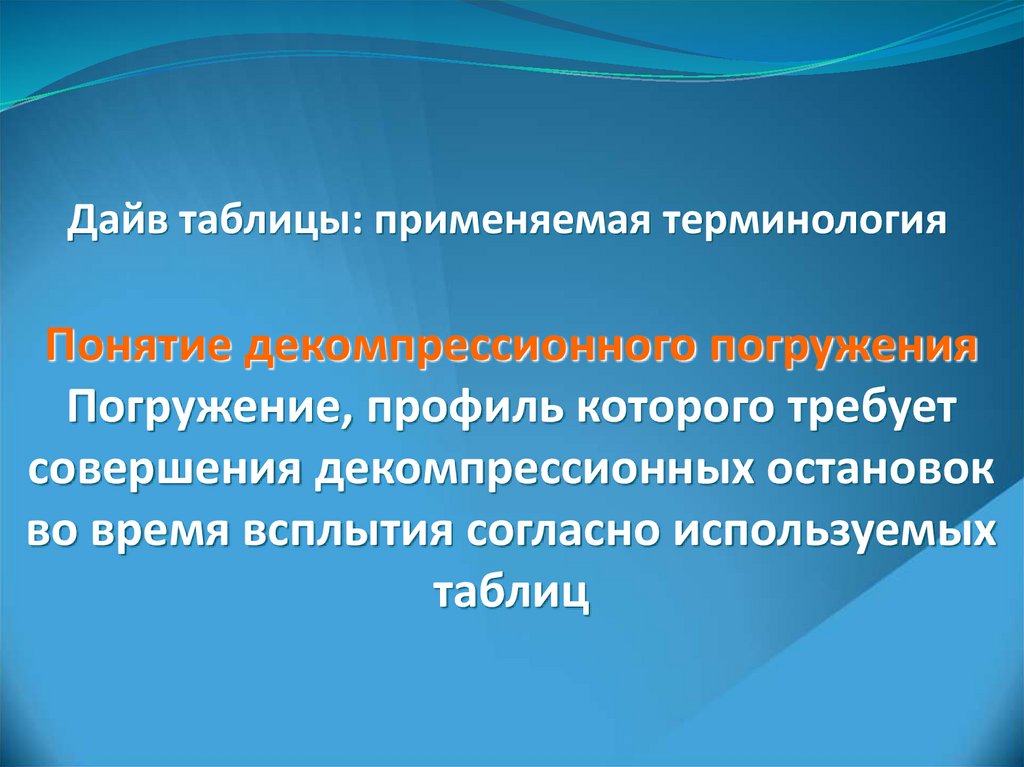 Дайв таблицы: применяемая терминология

Понятие декомпрессионного погружения
Погружение, профиль которого требует совершения декомпрессионных остановок во время всплытия согласно используемых таблиц